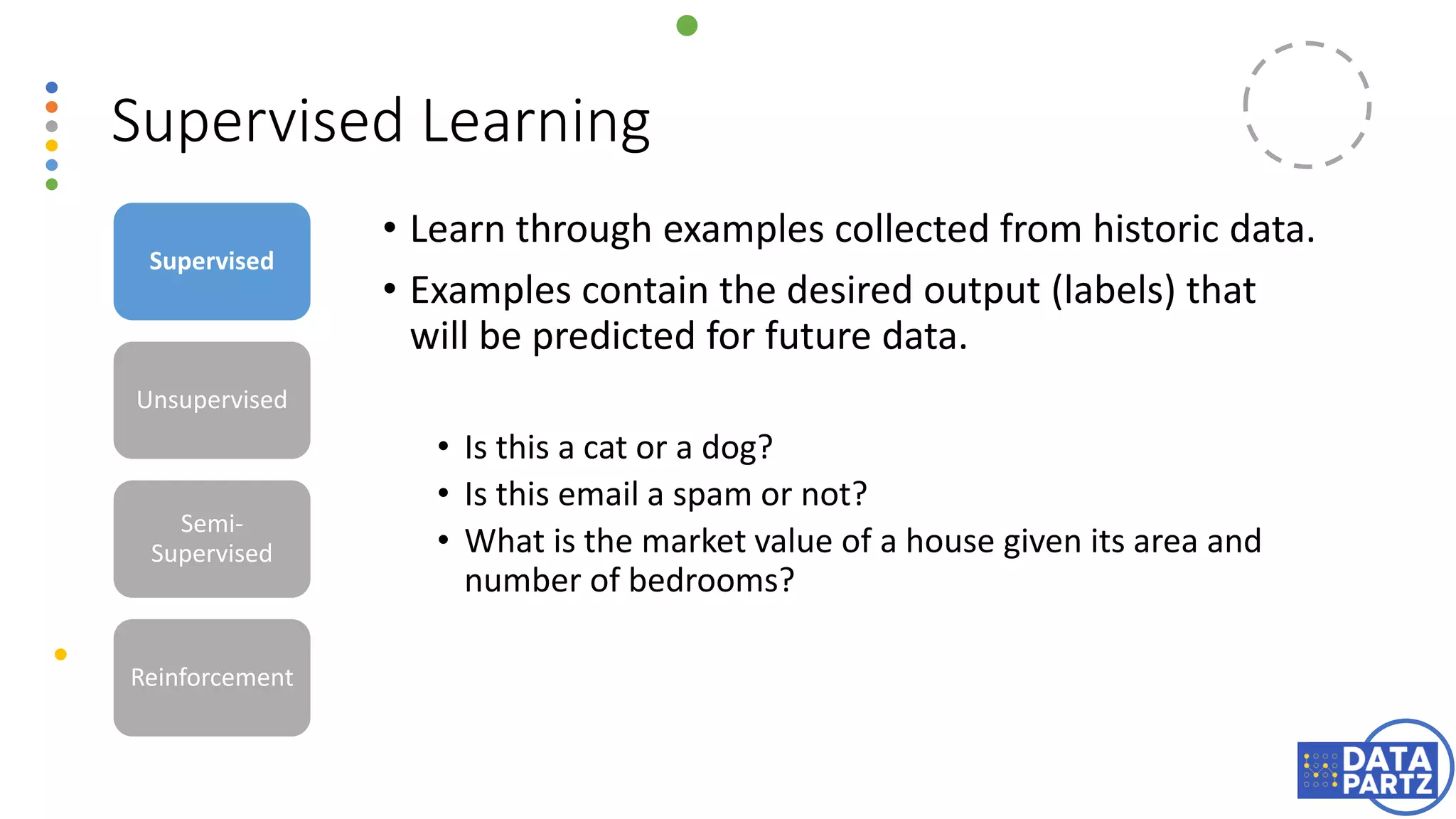 Supervised Learning

Supervised

Unsupervised

Semi-Supervised

Reinforcement

• Learn through examples collected from historic data.
• Examples contain the desired output (labels) that will be predicted for future data.

• Is this a cat or a dog?
• Is this email a spam or not?
• What is the market value of a house given its area and number of bedrooms?

DATA PARTZ